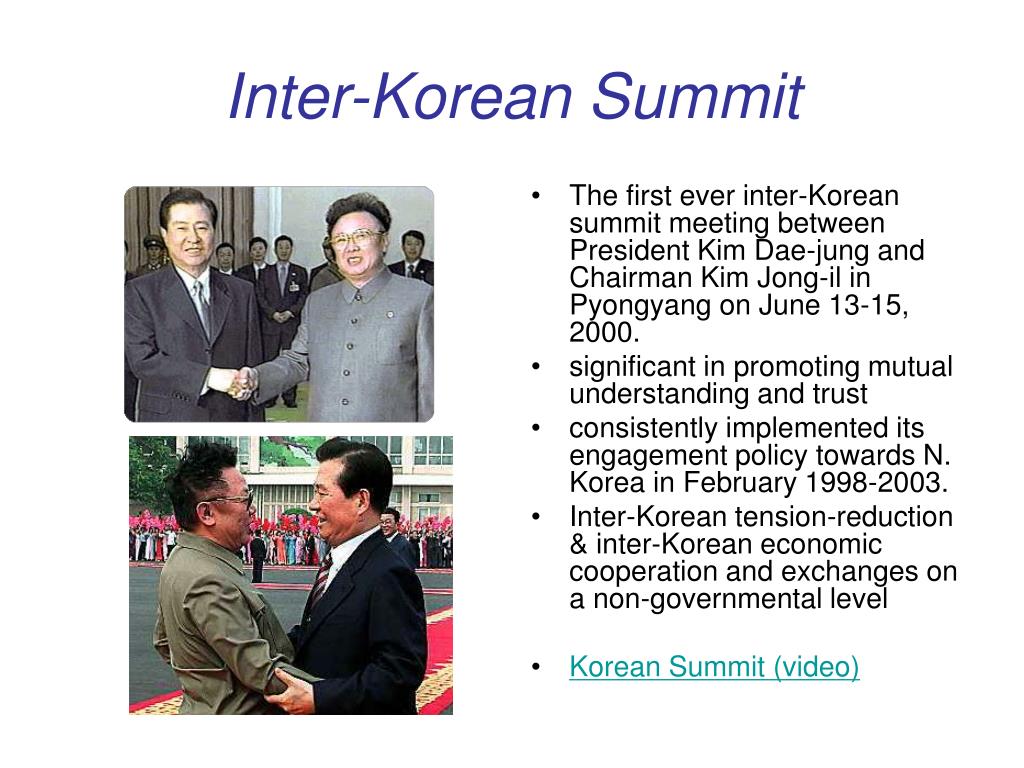 Inter-Korean Summit

• The first ever inter-Korean summit meeting between President Kim Dae-jung and Chairman Kim Jong-il in Pyongyang on June 13-15, 2000.
• significant in promoting mutual understanding and trust
• consistently implemented its engagement policy towards N. Korea in February 1998-2003.
• Inter-Korean tension-reduction & inter-Korean economic cooperation and exchanges on a non-governmental level

• Korean Summit (video)